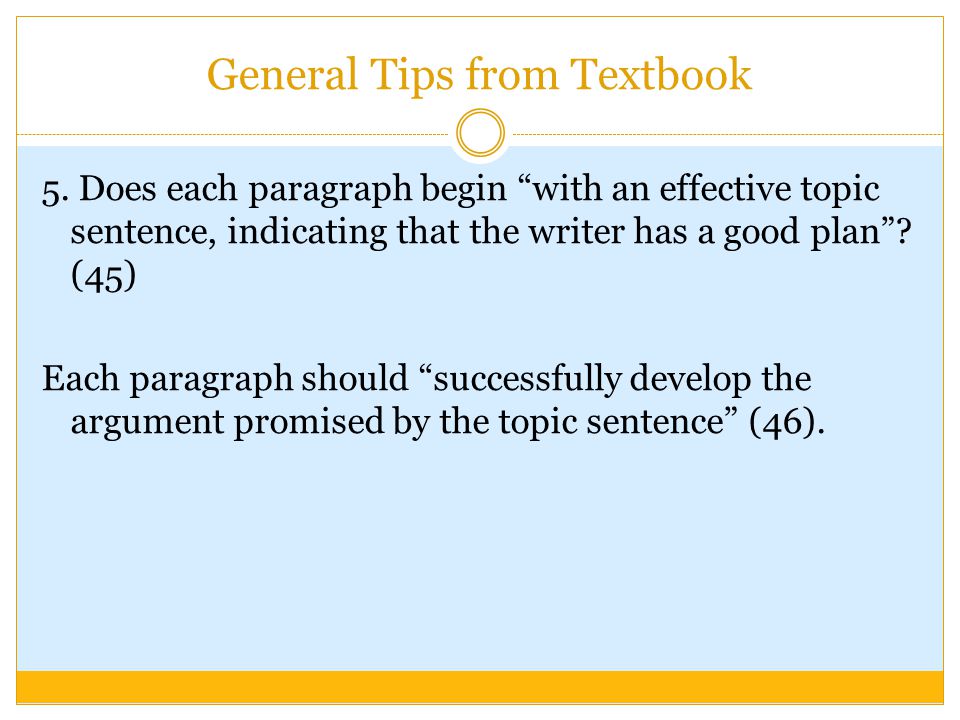 General Tips from Textbook

5. Does each paragraph begin “with an effective topic sentence, indicating that the writer has a good plan”? (45)

Each paragraph should “successfully develop the argument promised by the topic sentence” (46).